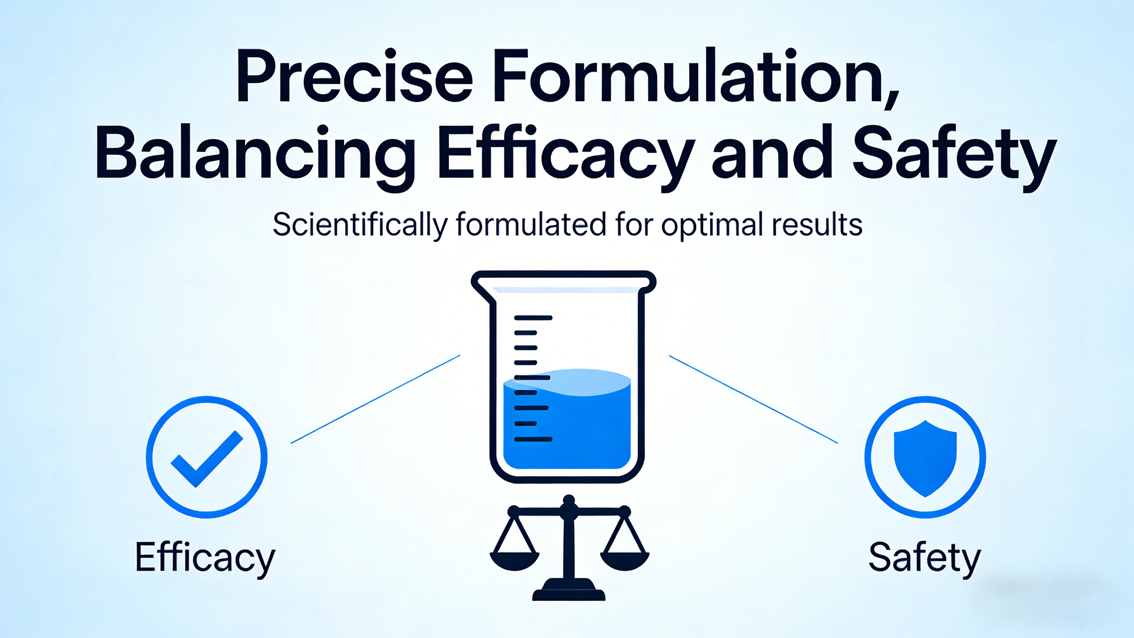 Precise Formulation, Balancing Efficacy and Safety

Scientifically formulated for optimal results

Efficacy

Safety